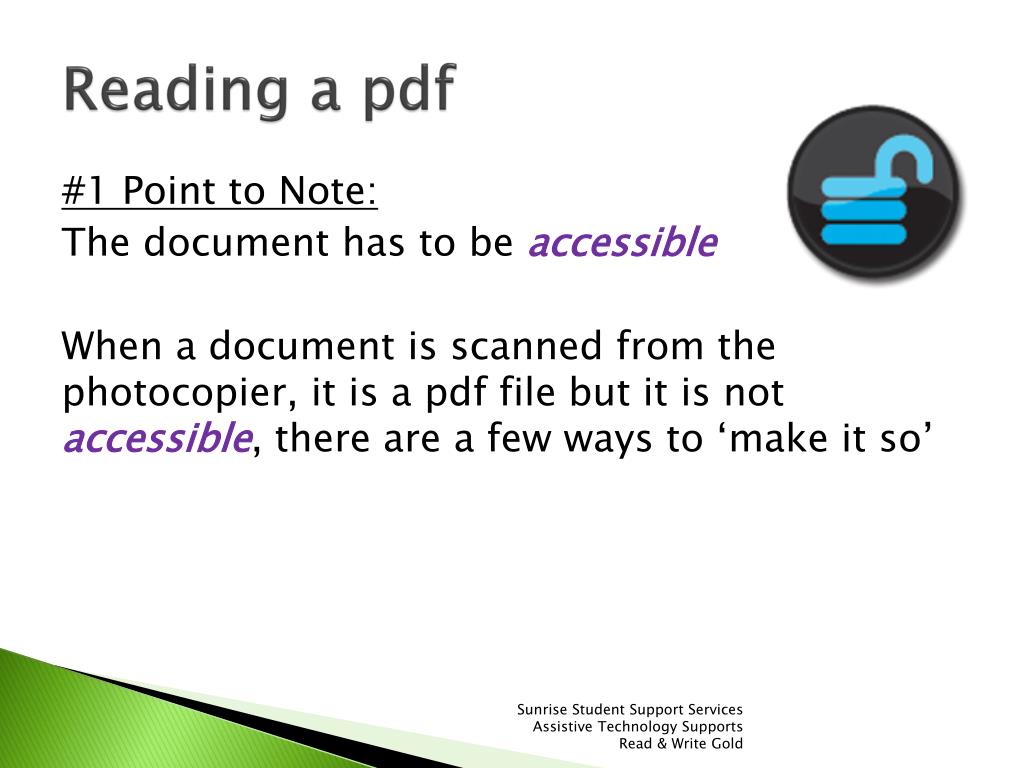 Reading a pdf

#1 Point to Note:
The document has to be accessible

When a document is scanned from the photocopier, it is a pdf file but it is not accessible, there are a few ways to ‘make it so’

Sunrise Student Support Services
Assistive Technology Supports
Read & Write Gold